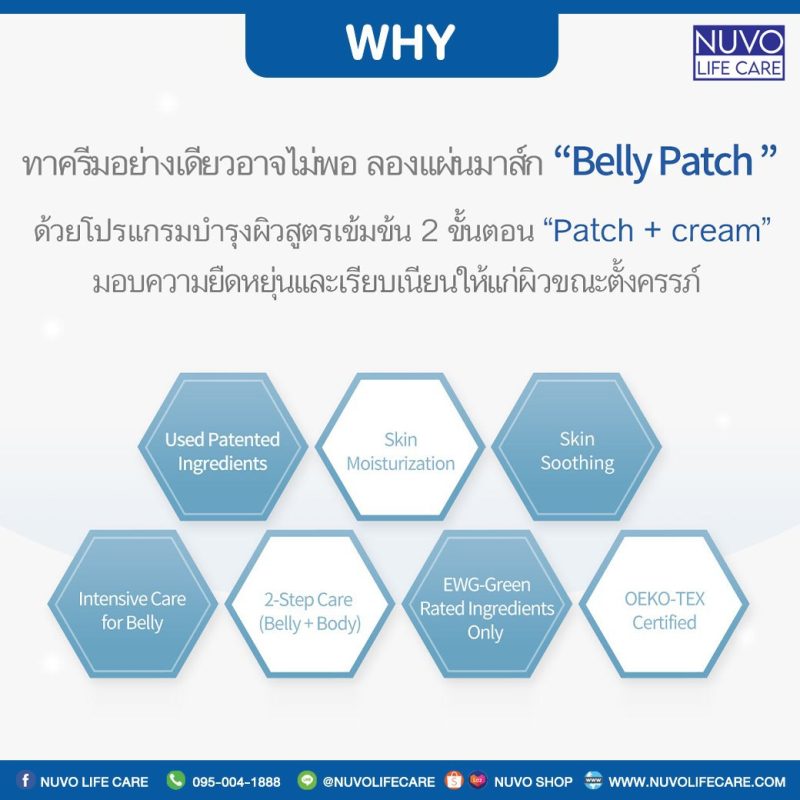 WHY

NUVO
LIFE CARE

ทาครีมอย่างเดียวอาจไม่พอ ลองแผ่นมาส์ก “Belly Patch ”

ด้วยโปรแกรมบำรุงผิวสูตรเข้มข้น 2 ขั้นตอน “Patch + cream” มอบความยืดหยุ่นและเรียบเนียนให้แก่ผิวขณะตั้งครรภ์

Used Patented Ingredients

Skin Moisturization

Skin Soothing

Intensive Care for Belly

2-Step Care (Belly + Body)

EWG-Green Rated Ingredients Only

OEKO-TEX Certified

NUVO LIFE CARE 095-004-1888 @NUVOLIFECARE NUVO SHOP WWW.NUVOLIFECARE.COM